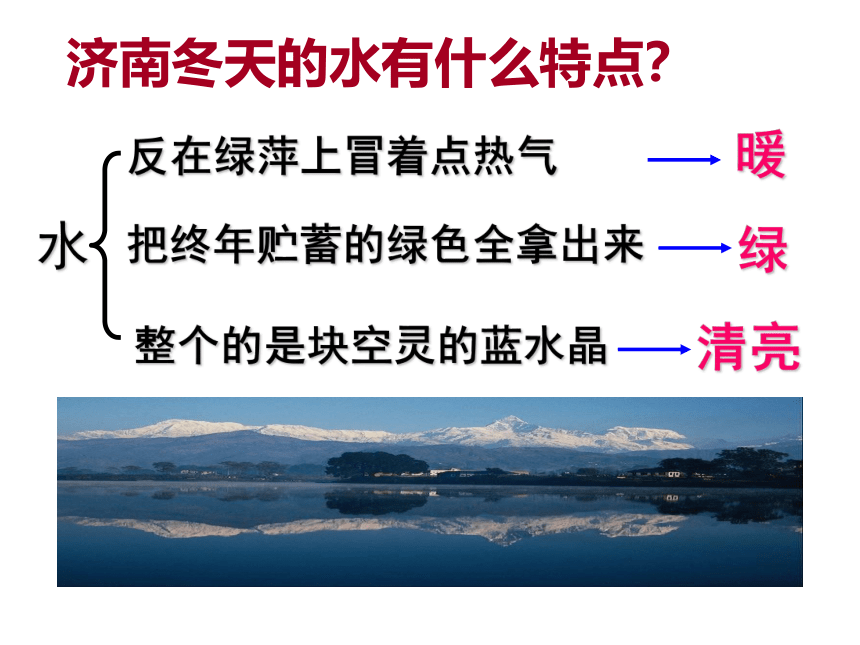 济南冬天的水有什么特点?

水

反在绿萍上冒着点热气 → 暖

把终年贮蓄的绿色全拿出来 → 绿

整个的是块空灵的蓝水晶 → 清亮